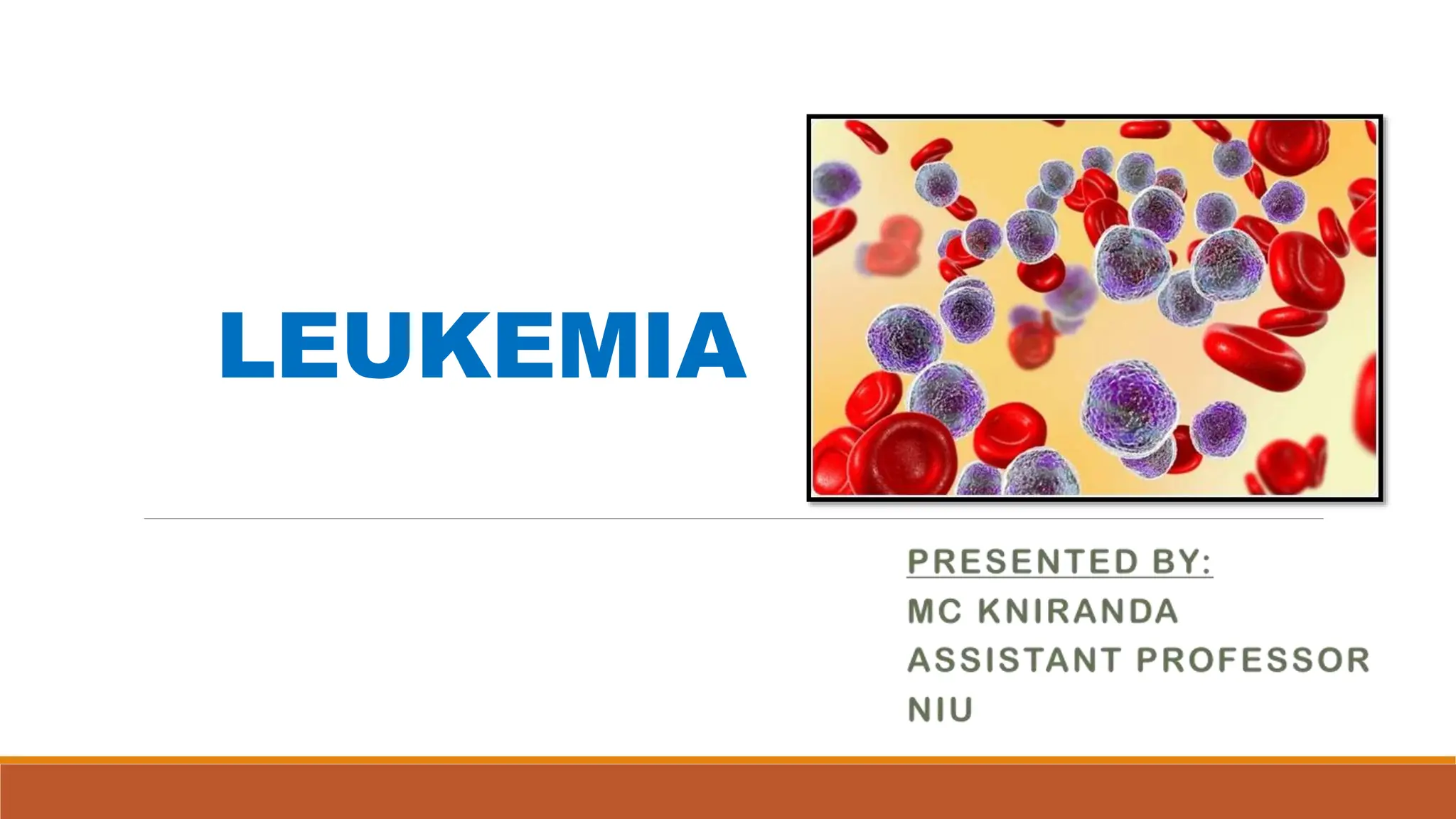 LEUKEMIA

PRESENTED BY:
MC KNIRANDA
ASSISTANT PROFESSOR
NIU